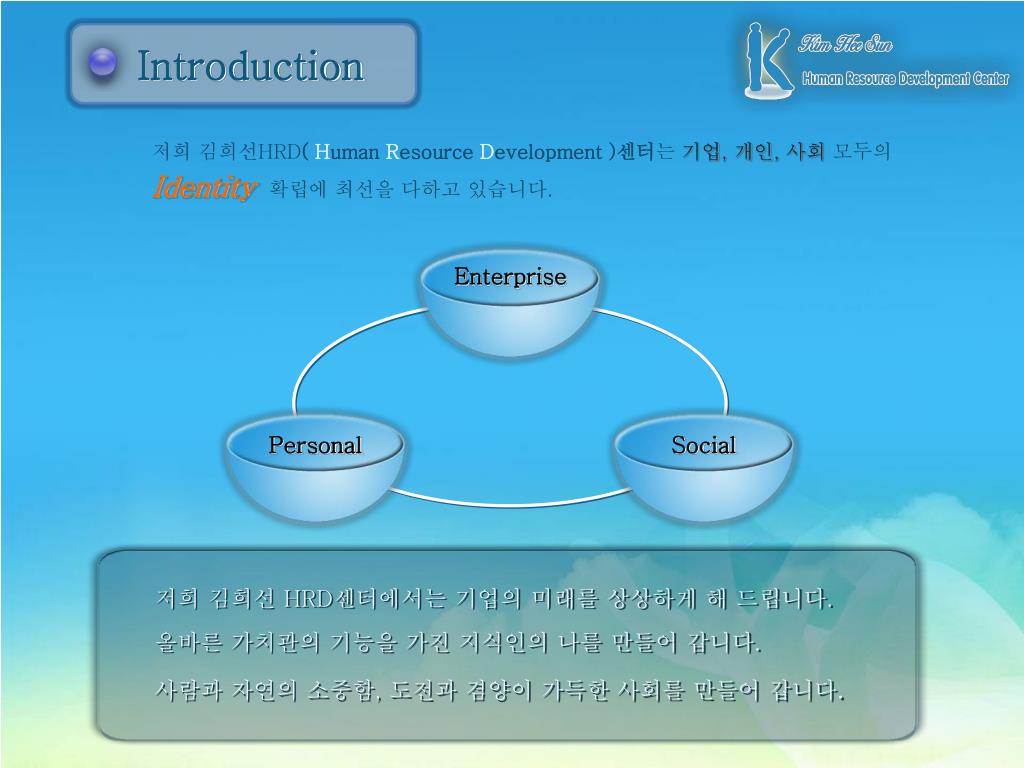 Introduction

Kim Hee Sun
Human Resource Development Center

저희 김희선HRD( Human Resource Development )센터는 기업, 개인, 사회 모두의 Identity 확립에 최선을 다하고 있습니다.

Enterprise

Personal

Social

저희 김희선 HRD센터에서는 기업의 미래를 상상하게 해 드립니다.
올바른 가치관의 기능을 가진 지식인의 나를 만들어 갑니다.
사람과 자연의 소중함, 도전과 겸양이 가득한 사회를 만들어 갑니다.